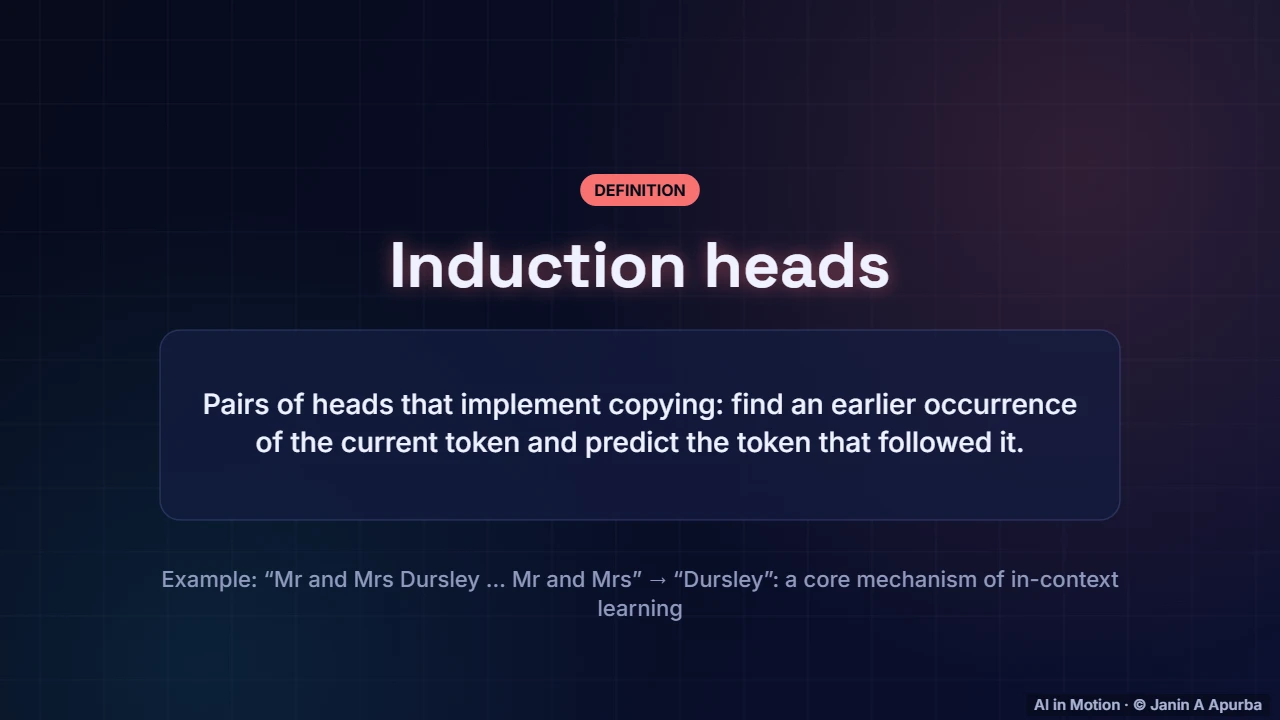 DEFINITION

Induction heads

Pairs of heads that implement copying: find an earlier occurrence of the current token and predict the token that followed it.

Example: "Mr and Mrs Dursley ... Mr and Mrs" → "Dursley": a core mechanism of in-context learning

AI in Motion · © Janin A Apurba